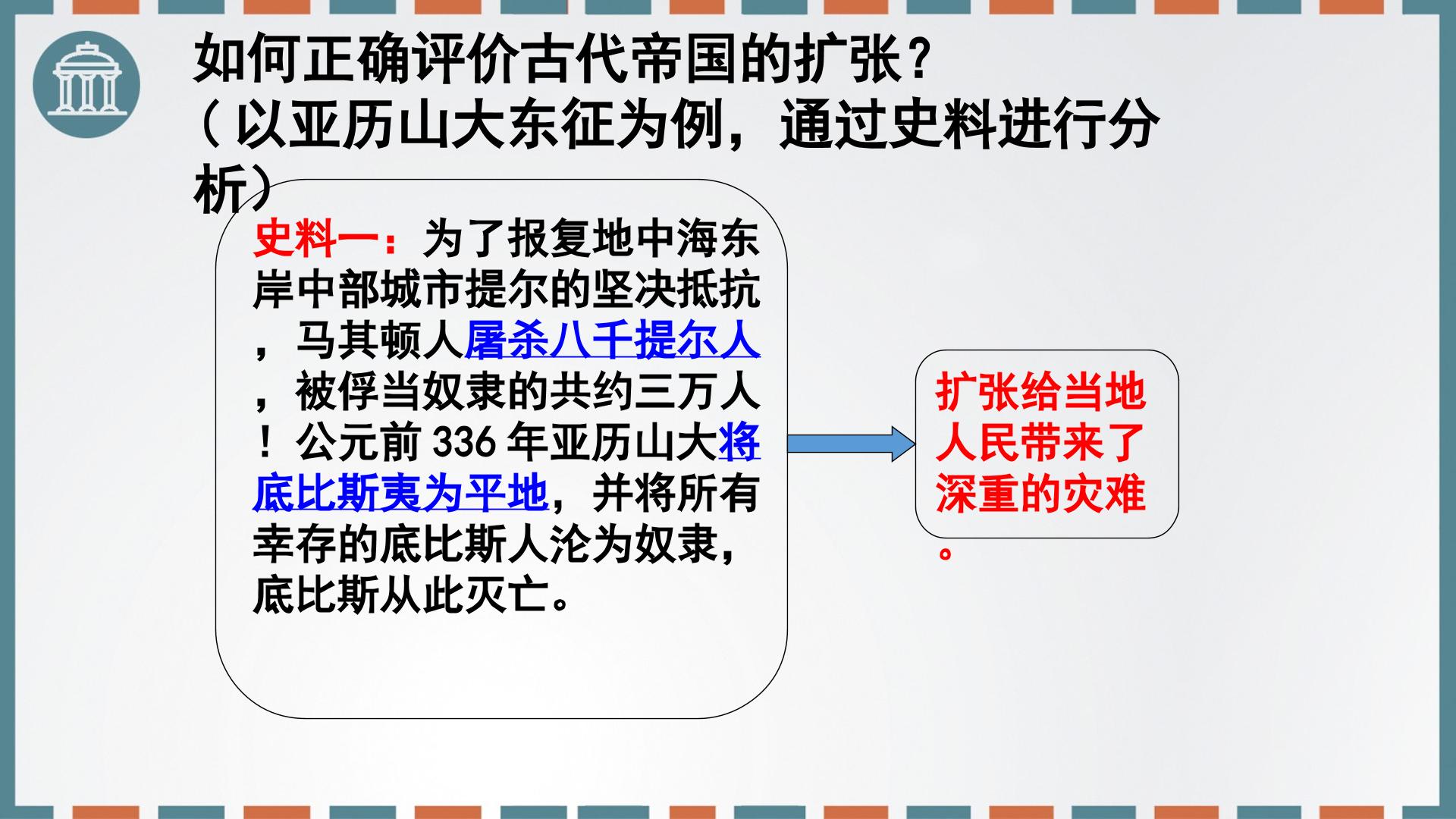 如何正确评价古代帝国的扩张？
（以亚历山大东征为例，通过史料进行分析）

史料一：为了报复地中海东岸中部城市提尔的坚决抵抗，马其顿人屠杀八千提尔人，被俘当奴隶的共约三万人！公元前336年亚历山大将底比斯夷为平地，并将所有幸存的底比斯人沦为奴隶，底比斯从此灭亡。

扩张给当地人民带来了深重的灾难。